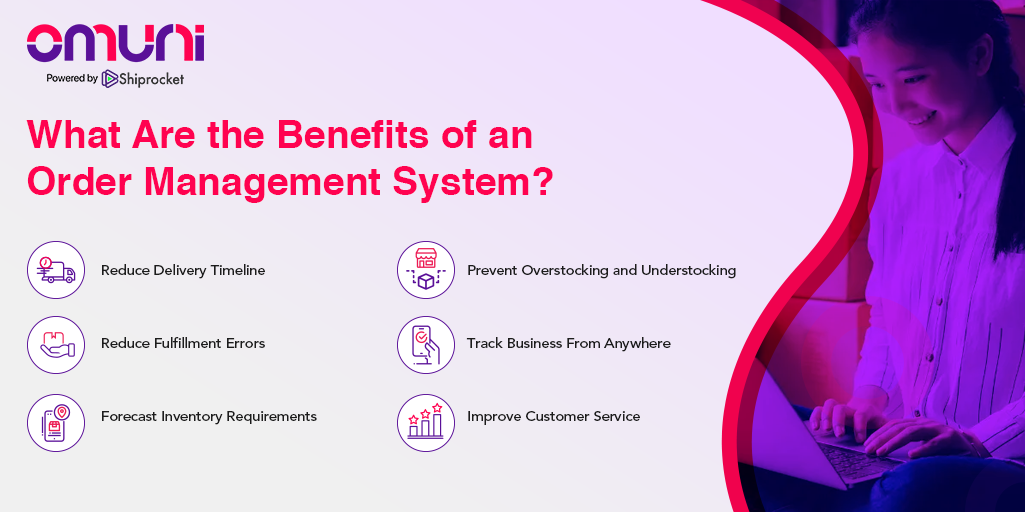 omuni
Powered by Shiprocket

What Are the Benefits of an Order Management System?

Reduce Delivery Timeline

Reduce Fulfillment Errors

Forecast Inventory Requirements

Prevent Overstocking and Understocking

Track Business From Anywhere

Improve Customer Service